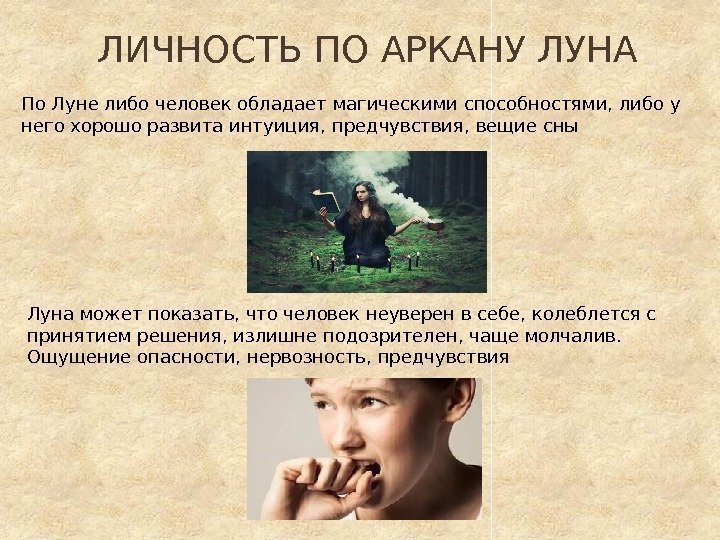 ЛИЧНОСТЬ ПО АРКАНУ ЛУНА

По Луне либо человек обладает магическими способностями, либо у него хорошо развита интуиция, предчувствия, вещие сны

Луна может показать, что человек неуверен в себе, колеблется с принятием решения, излишне подозрителен, чаще молчалив. Ощущение опасности, нервозность, предчувствия